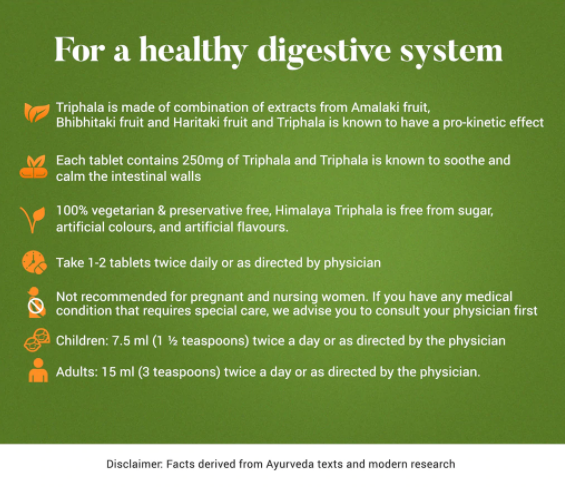 For a healthy digestive system

Triphala is made of combination of extracts from Amalaki fruit, Bhibhitaki fruit and Haritaki fruit and Triphala is known to have a pro-kinetic effect

Each tablet contains 250mg of Triphala and Triphala is known to soothe and calm the intestinal walls

100% vegetarian & preservative free, Himalaya Triphala is free from sugar, artificial colours, and artificial flavours.

Take 1-2 tablets twice daily or as directed by physician

Not recommended for pregnant and nursing women. If you have any medical condition that requires special care, we advise you to consult your physician first

Children: 7.5 ml (1 ½ teaspoons) twice a day or as directed by the physician

Adults: 15 ml (3 teaspoons) twice a day or as directed by the physician.

Disclaimer: Facts derived from Ayurveda texts and modern research